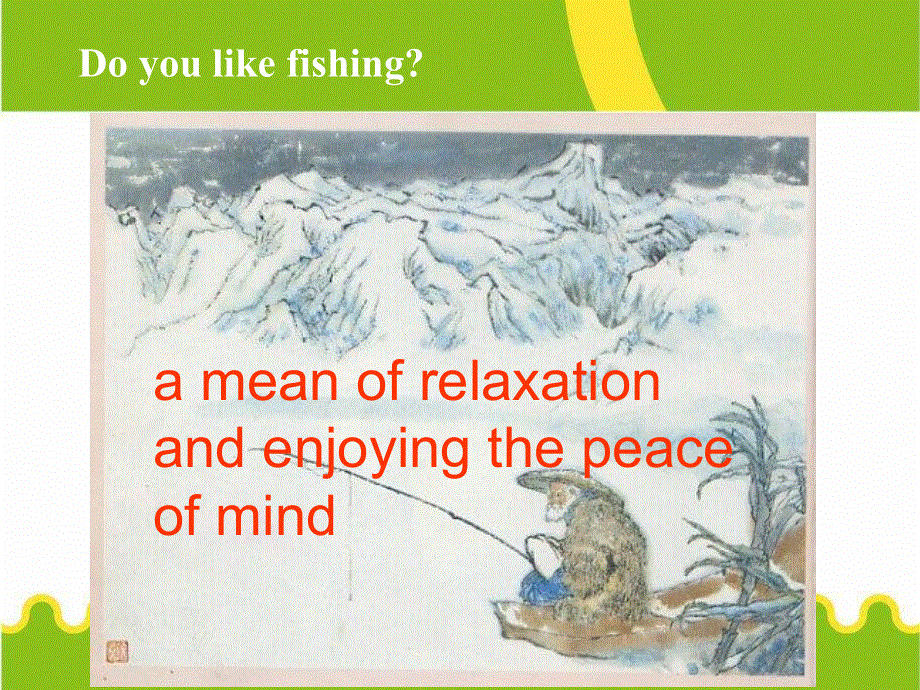 Do you like fishing?

a mean of relaxation and enjoying the peace of mind